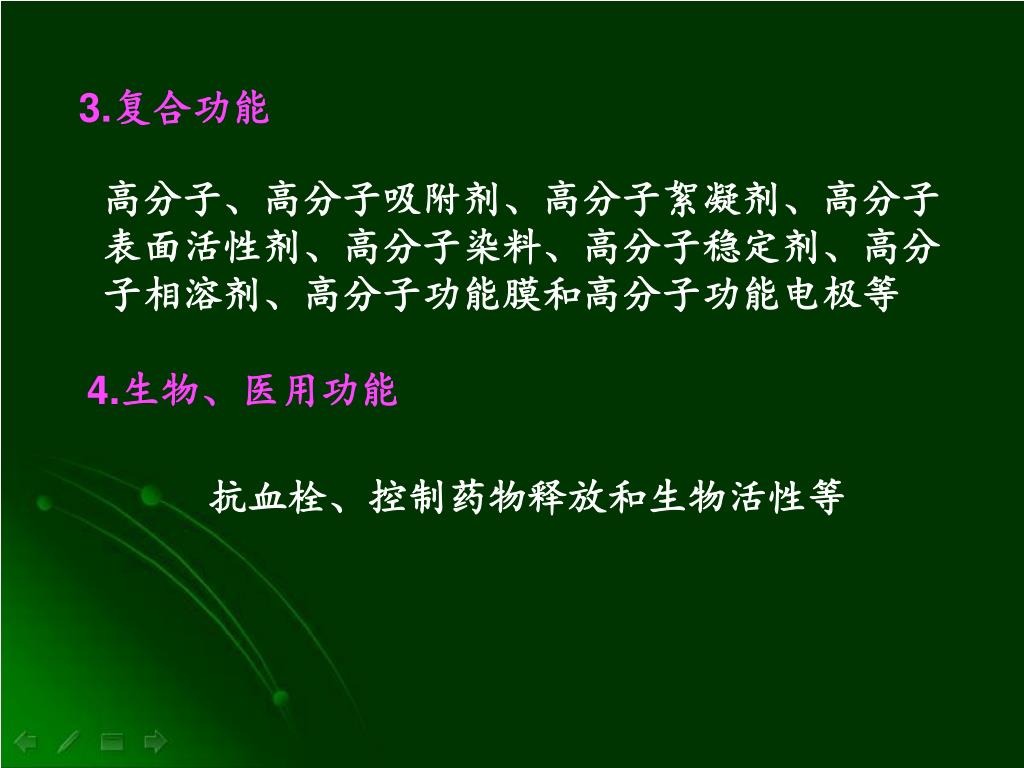 3.复合功能

高分子、高分子吸附剂、高分子絮凝剂、高分子表面活性剂、高分子染料、高分子稳定剂、高分子相溶剂、高分子功能膜和高分子功能电极等

4.生物、医用功能

抗血栓、控制药物释放和生物活性等